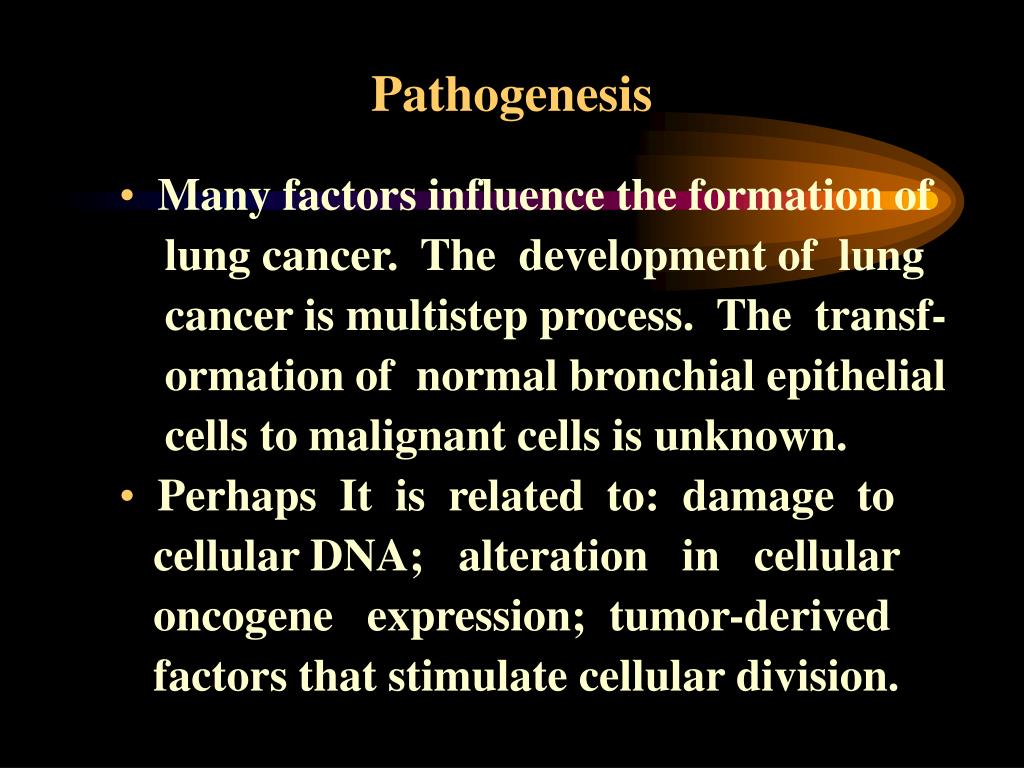 Pathogenesis

• Many factors influence the formation of lung cancer. The development of lung cancer is multistep process. The transformation of normal bronchial epithelial cells to malignant cells is unknown.
• Perhaps It is related to: damage to cellular DNA; alteration in cellular oncogene expression; tumor-derived factors that stimulate cellular division.